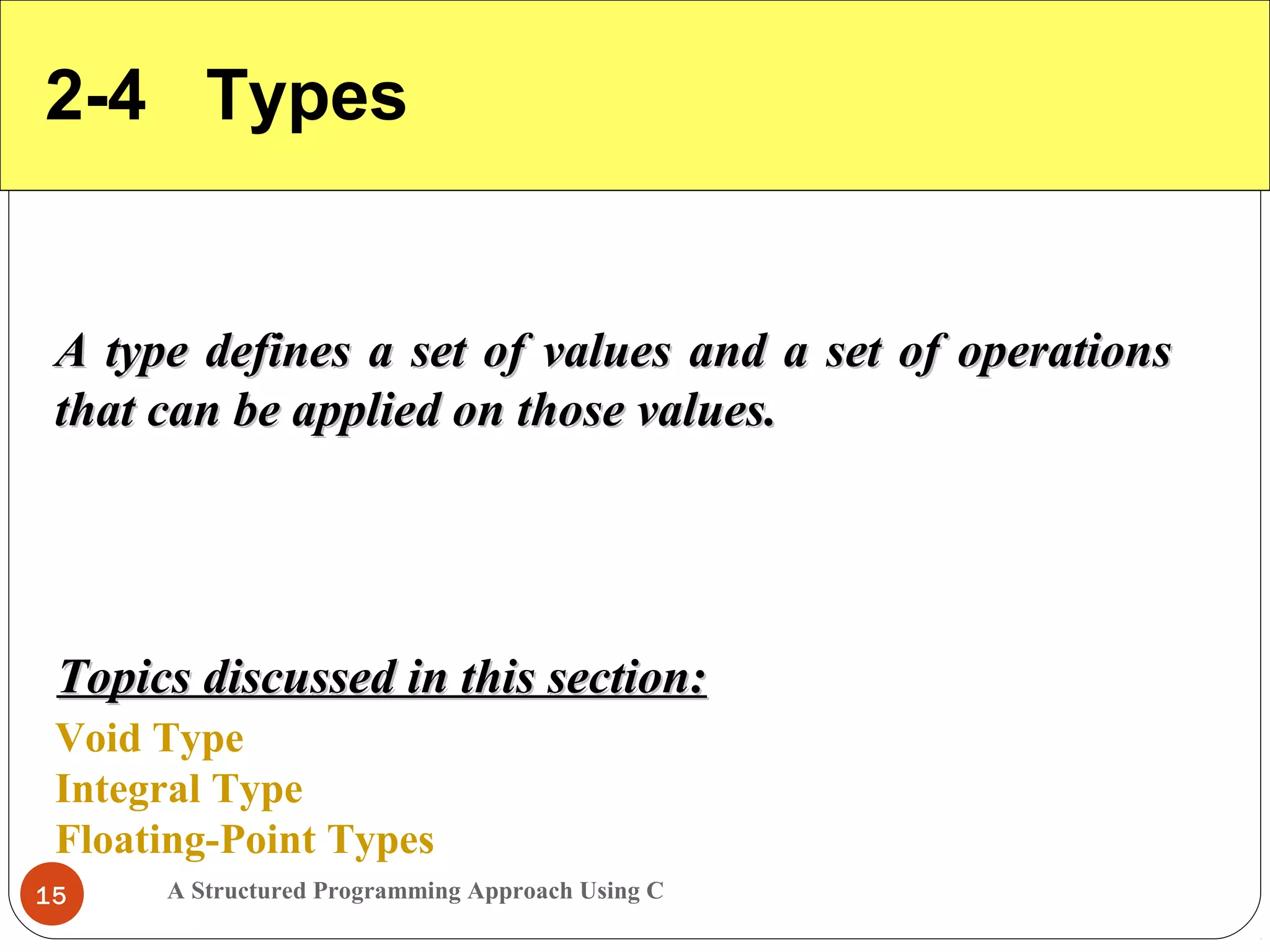 2-4 Types

A type defines a set of values and a set of operations that can be applied on those values.

Topics discussed in this section:

Void Type
Integral Type
Floating-Point Types

15

A Structured Programming Approach Using C